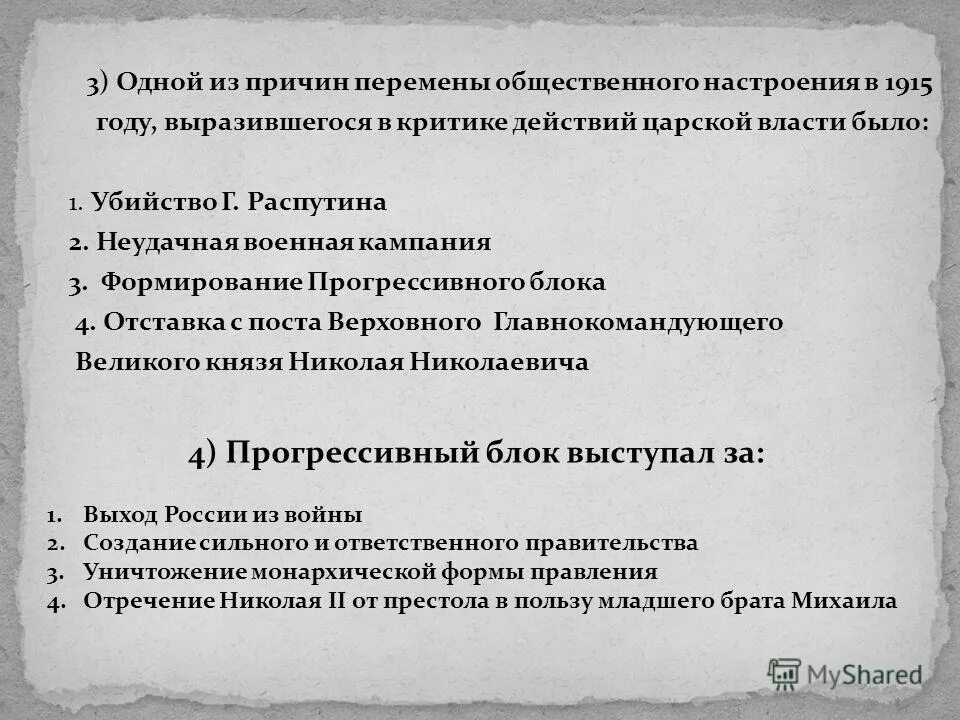 3) Одной из причин перемены общественного настроения в 1915 году, выразившегося в критике действий царской власти было:

1. Убийство Г. Распутина
2. Неудачная военная кампания
3. Формирование Прогрессивного блока
4. Отставка с поста Верховного Главнокомандующего Великого князя Николая Николаевича

4) Прогрессивный блок выступал за:

1. Выход России из войны
2. Создание сильного и ответственного правительства
3. Уничтожение монархической формы правления
4. Отречение Николая II от престола в пользу младшего брата Михаила

MyShared